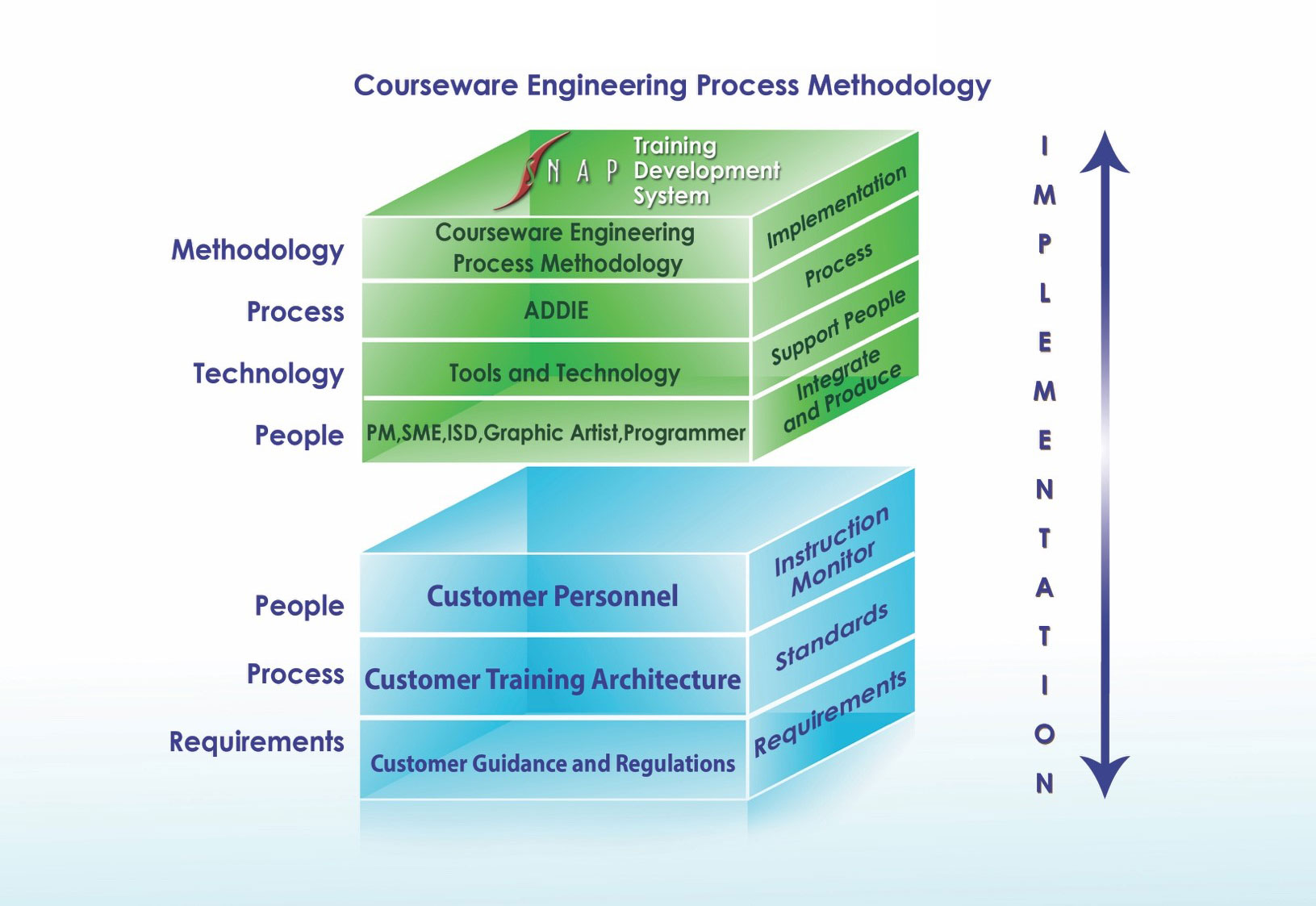 Courseware Engineering Process Methodology

SNAP Training Development System

Methodology
Courseware Engineering Process Methodology
Implementation

Process
ADDIE
Process

Technology
Tools and Technology
Support People

People
PM,SME,ISD,Graphic Artist,Programmer
Integrate and Produce

People
Customer Personnel
Instruction Monitor

Process
Customer Training Architecture
Standards

Requirements
Customer Guidance and Regulations
Requirements

IMPLEMENTATION